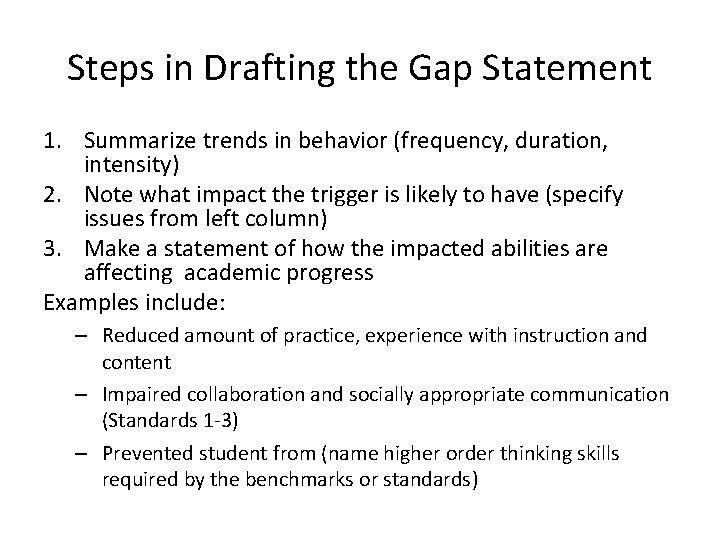 Steps in Drafting the Gap Statement

1. Summarize trends in behavior (frequency, duration, intensity)
2. Note what impact the trigger is likely to have (specify issues from left column)
3. Make a statement of how the impacted abilities are affecting academic progress

Examples include:

– Reduced amount of practice, experience with instruction and content
– Impaired collaboration and socially appropriate communication (Standards 1-3)
– Prevented student from (name higher order thinking skills required by the benchmarks or standards)